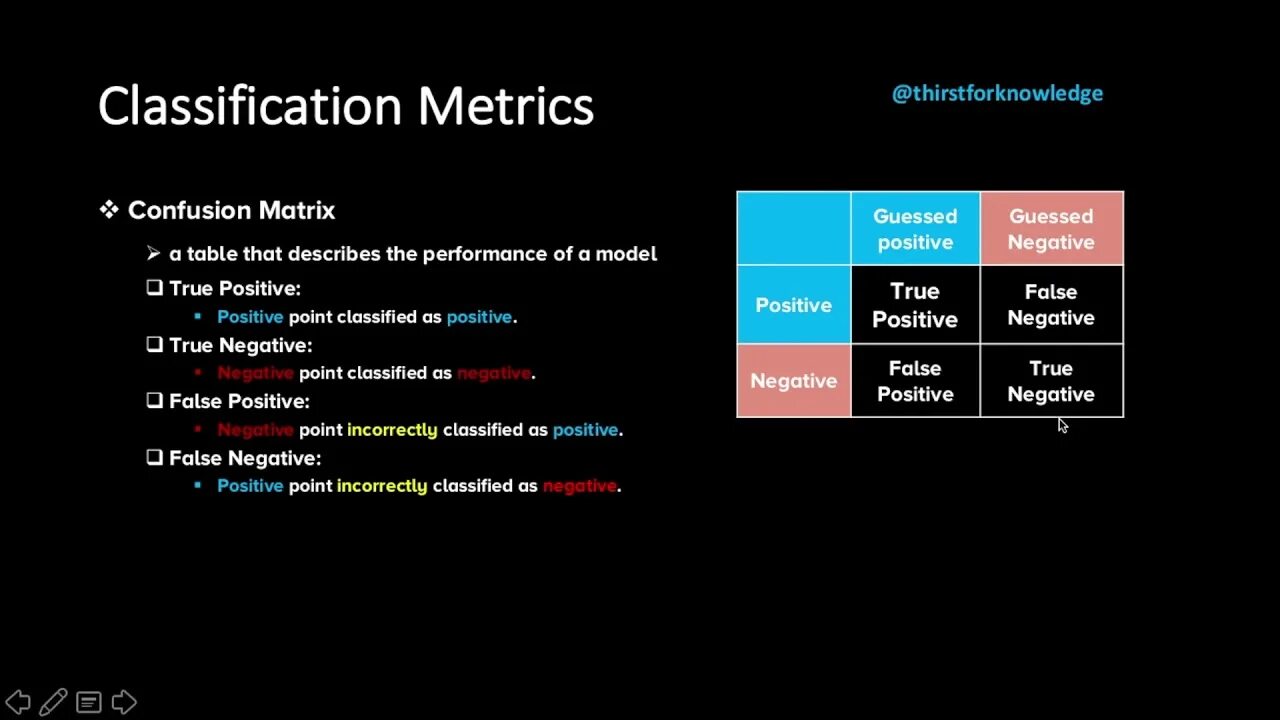 Classification Metrics

@thirstforknowledge

❖ Confusion Matrix

➢ a table that describes the performance of a model

❑ True Positive:

▪ Positive point classified as positive.

❑ True Negative:

▪ Negative point classified as negative.

❑ False Positive:

▪ Negative point incorrectly classified as positive.

❑ False Negative:

▪ Positive point incorrectly classified as negative.

| | Guessed positive | Guessed Negative |
|---|---|---|
| Positive | True Positive | False Negative |
| Negative | False Positive | True Negative |